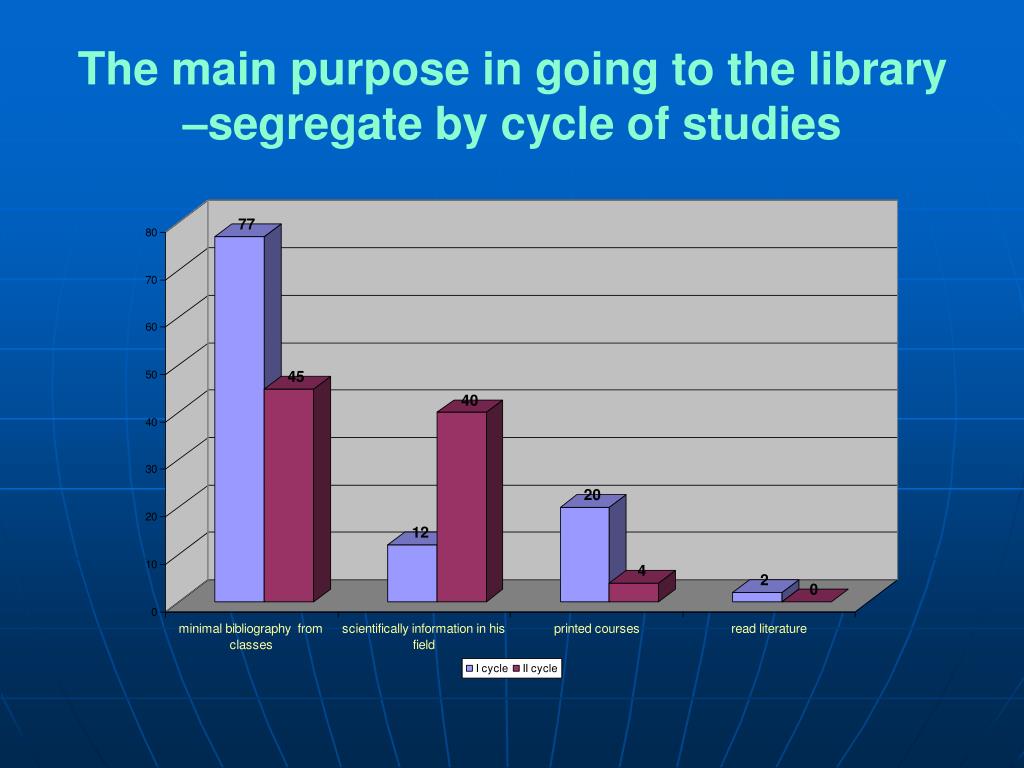 The main purpose in going to the library –segregate by cycle of studies

80
70
60
50
40
30
20
10
0

77
45
12
40
20
4
2
0

minimal bibliography from classes
scientifically information in his field
printed courses
read literature

I cycle
II cycle